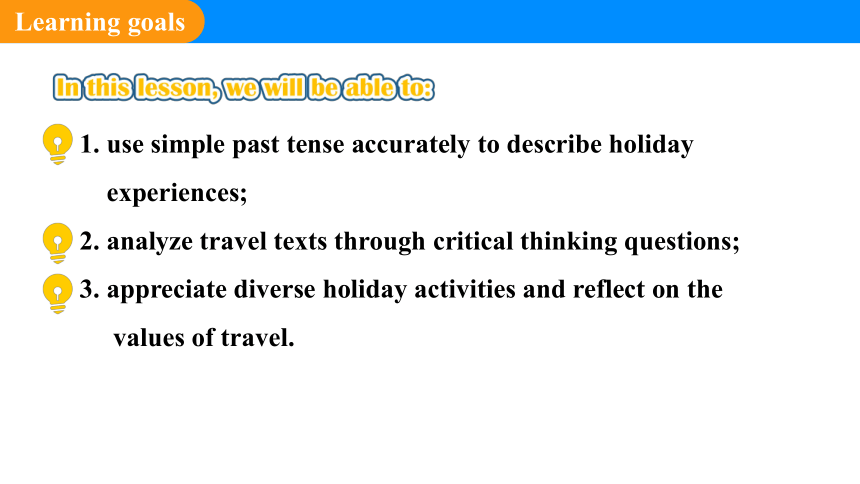 Learning goals

In this lesson, we will be able to:

1. use simple past tense accurately to describe holiday experiences;

2. analyze travel texts through critical thinking questions;

3. appreciate diverse holiday activities and reflect on the values of travel.